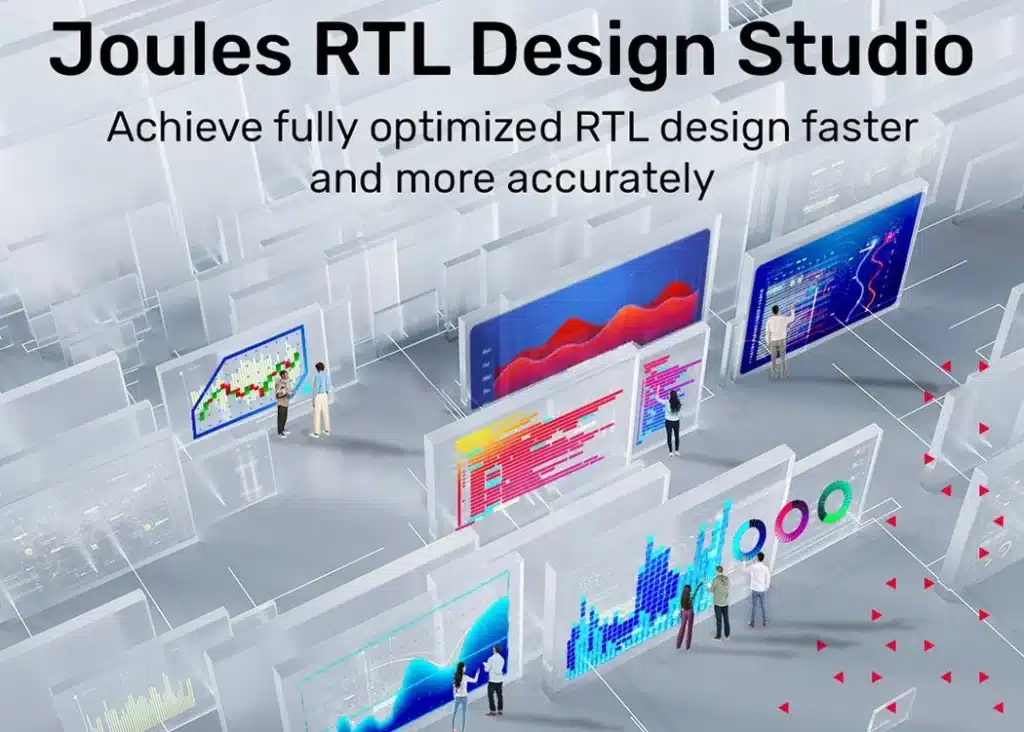 Joules RTL Design Studio

Achieve fully optimized RTL design faster and more accurately